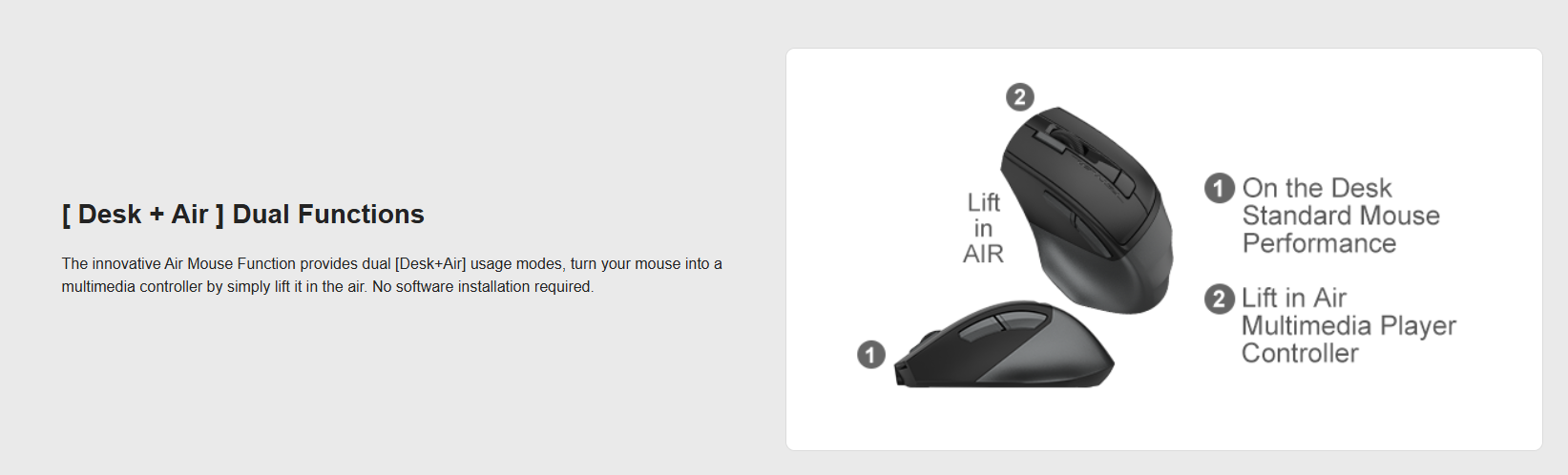 [ Desk + Air ] Dual Functions

The innovative Air Mouse Function provides dual [Desk+Air] usage modes, turn your mouse into a multimedia controller by simply lift it in the air. No software installation required.

2

Lift in AIR

1

1 On the Desk Standard Mouse Performance

2 Lift in Air Multimedia Player Controller